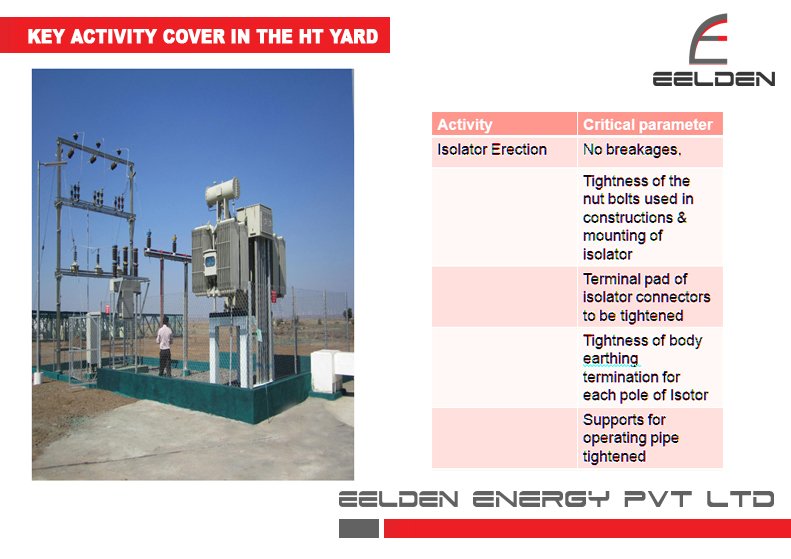 KEY ACTIVITY COVER IN THE HT YARD

EELDEN

| Activity | Critical parameter |
|---|---|
| Isolator Erection | No breakages. |
| | Tightness of the nut bolts used in constructions & mounting of isolator |
| | Terminal pad of isolator connectors to be tightened |
| | Tightness of body earthing termination for each pole of Isotor |
| | Supports for operating pipe tightened |

EELDEN ENERGY PVT LTD